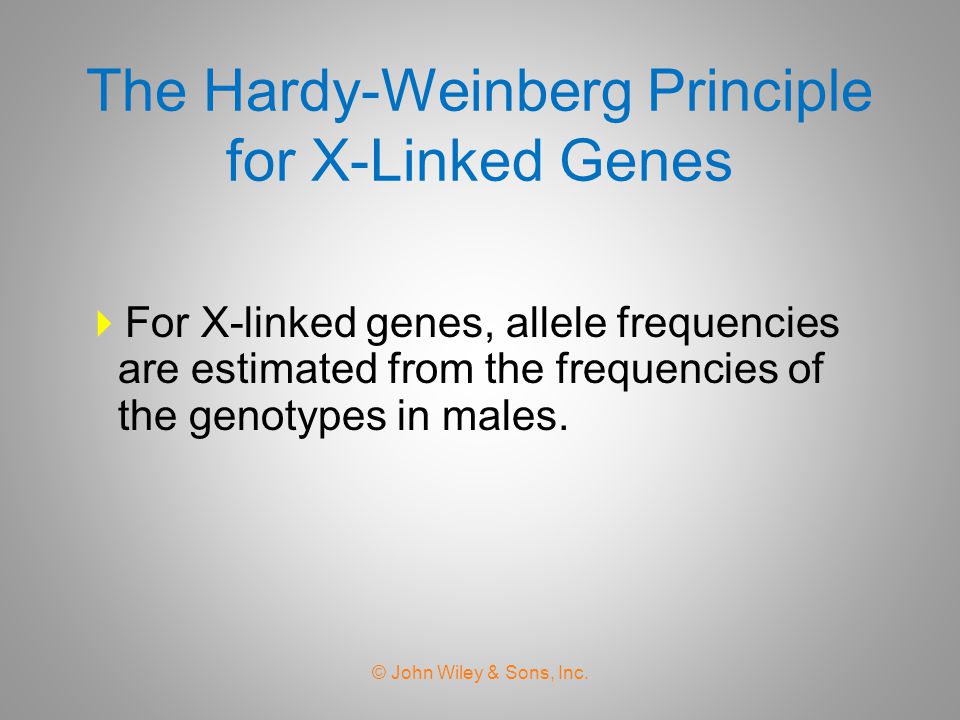 The Hardy-Weinberg Principle for X-Linked Genes

For X-linked genes, allele frequencies are estimated from the frequencies of the genotypes in males.

© John Wiley & Sons, Inc.